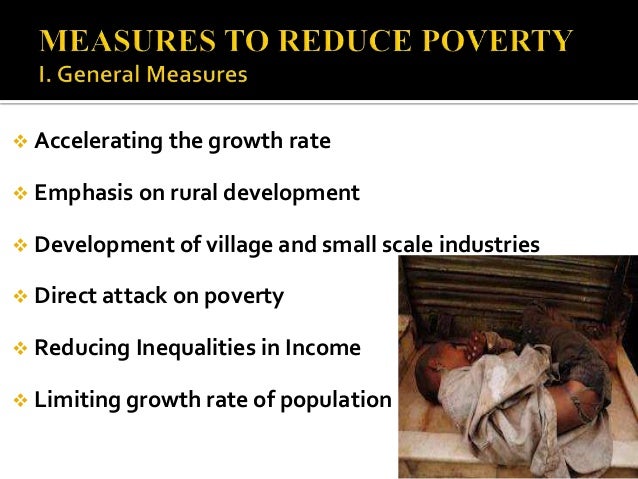 MEASURES TO REDUCE POVERTY
I. General Measures

❖ Accelerating the growth rate

❖ Emphasis on rural development

❖ Development of village and small scale industries

❖ Direct attack on poverty

❖ Reducing Inequalities in Income

❖ Limiting growth rate of population